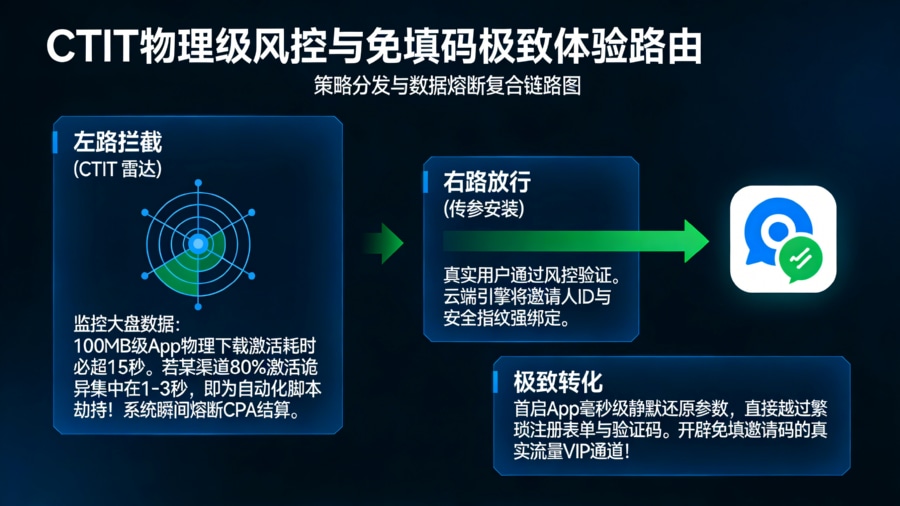 CTIT物理级风控与免填码极致体验路由

策略分发与数据熔断复合链路图

左路拦截
(CTIT 雷达)

监控大盘数据:
100MB级App物理下载激活耗时必超15秒。若某渠道80%激活诡异集中在1-3秒，即为自动化脚本劫持！系统瞬间熔断CPA结算。

右路放行
(传参安装)

真实用户通过风控验证。云端引擎将邀请人ID与安全指纹强绑定。

极致转化
首启App毫秒级静默还原参数，直接越过繁琐注册表单与验证码。开辟免填邀请码的真实流量VIP通道！